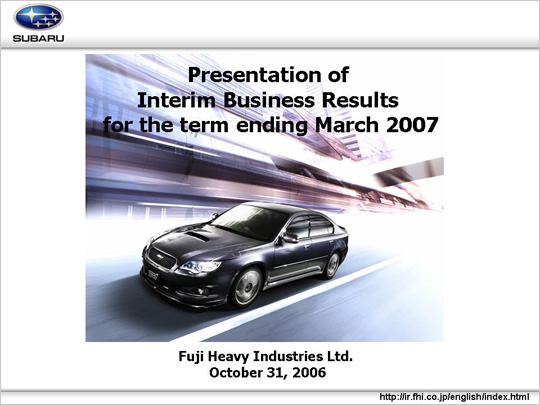 SUBARU

Presentation of
Interim Business Results
for the term ending March 2007

Fuji Heavy Industries Ltd.
October 31, 2006

http://ir.fhi.co.jp/english/index.html